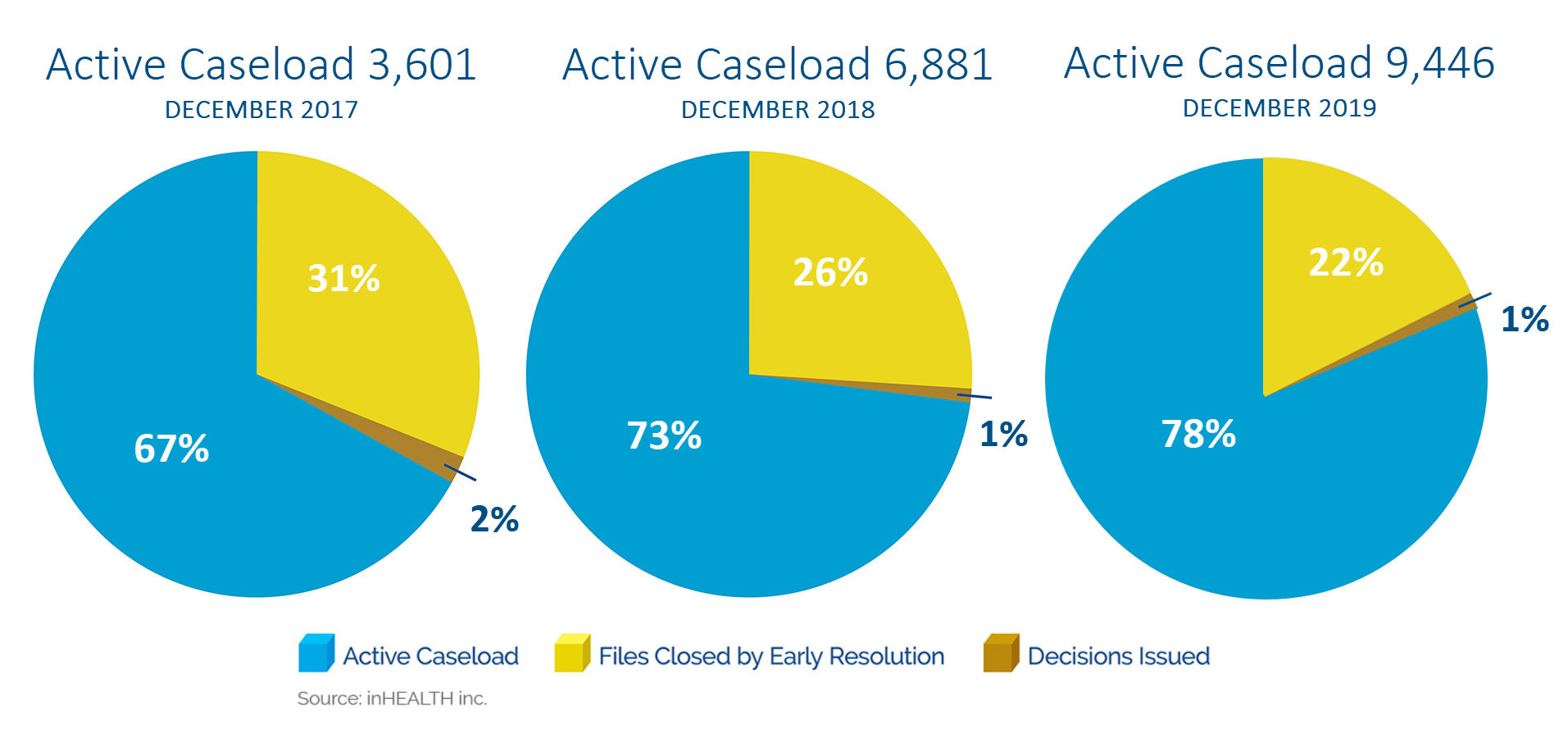 Active Caseload 3,601
DECEMBER 2017

31%
67%
2%

Active Caseload 6,881
DECEMBER 2018

26%
73%
1%

Active Caseload 9,446
DECEMBER 2019

22%
78%
1%

Active Caseload
Files Closed by Early Resolution
Decisions Issued

Source: inHEALTH inc.